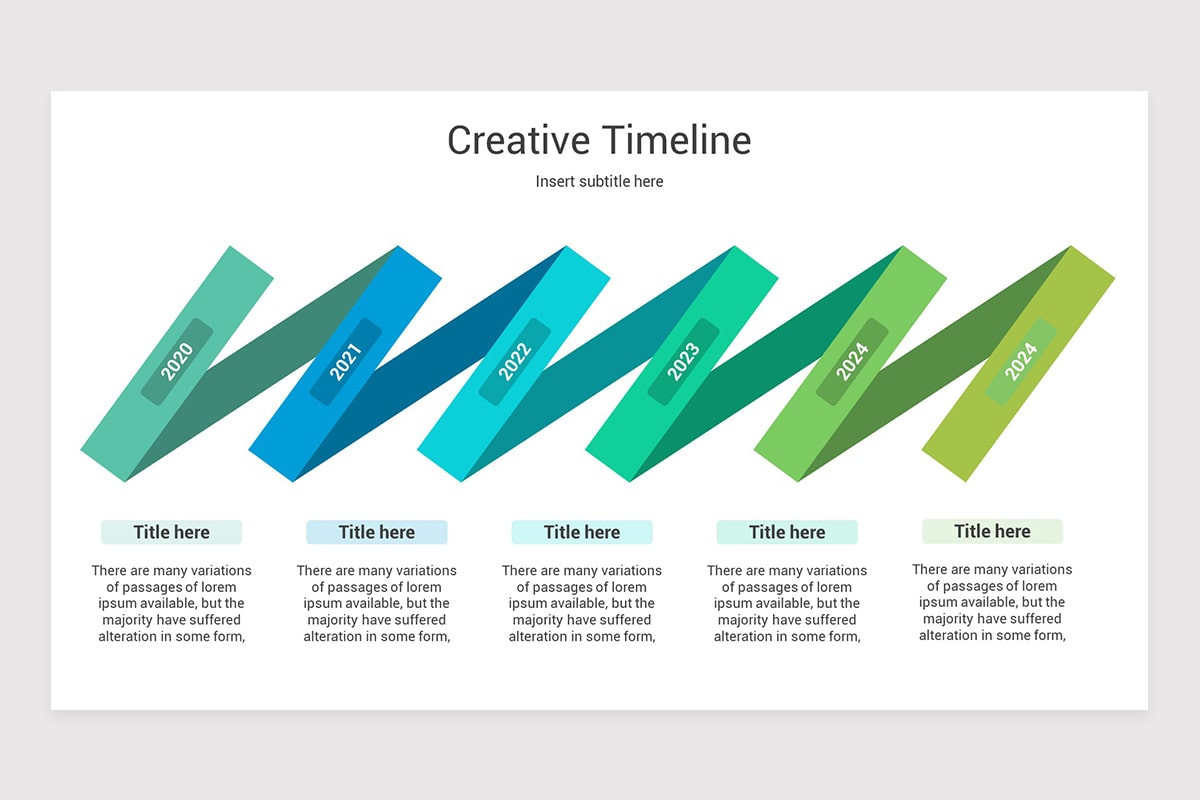 Creative Timeline

Insert subtitle here

2020

2021

2022

2023

2024

2024

Title here

There are many variations of passages of lorem ipsum available, but the majority have suffered alteration in some form,

Title here

There are many variations of passages of lorem ipsum available, but the majority have suffered alteration in some form,

Title here

There are many variations of passages of lorem ipsum available, but the majority have suffered alteration in some form,

Title here

There are many variations of passages of lorem ipsum available, but the majority have suffered alteration in some form,

Title here

There are many variations of passages of lorem ipsum available, but the majority have suffered alteration in some form,